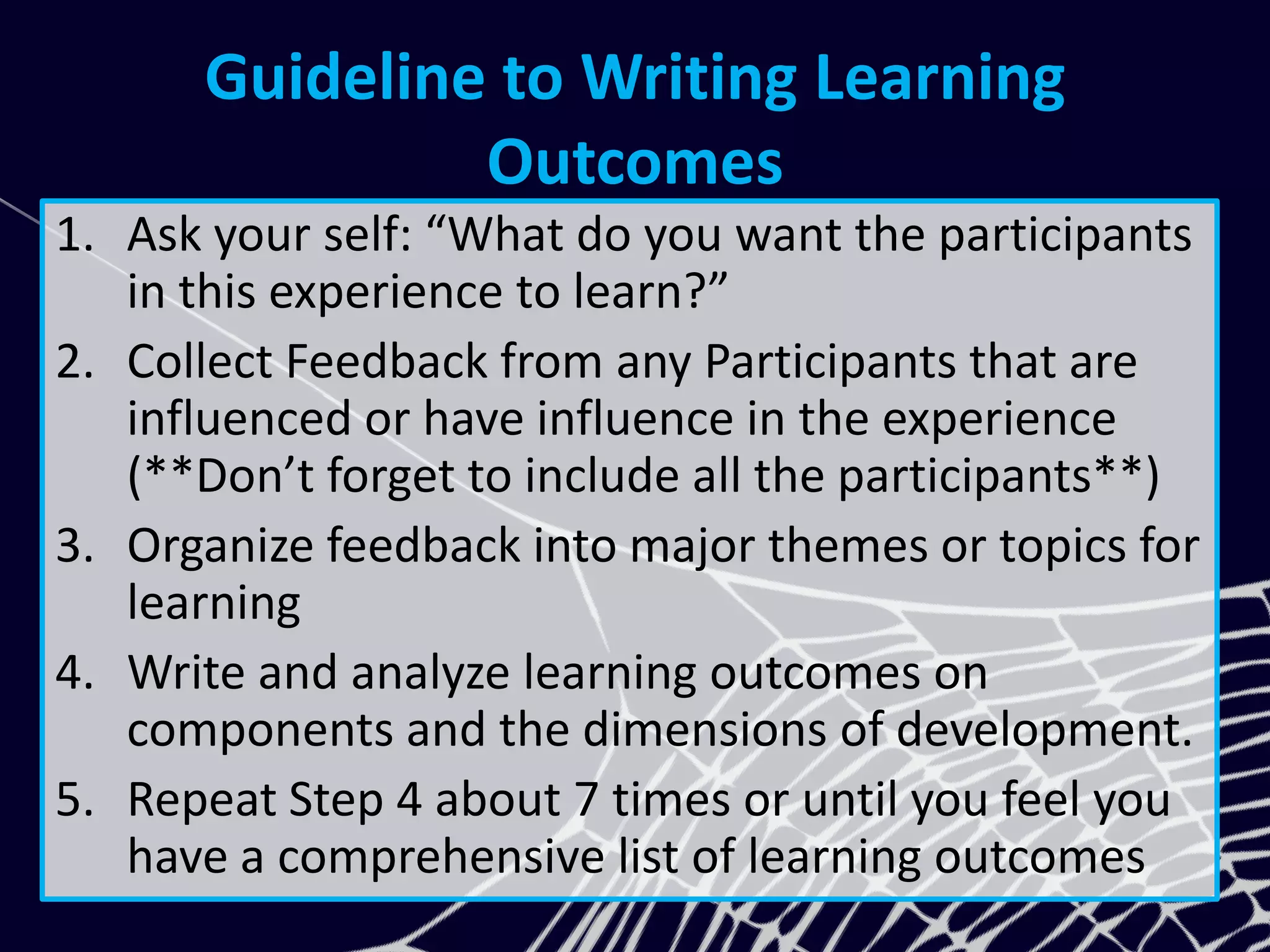 Guideline to Writing Learning Outcomes

1. Ask your self: “What do you want the participants in this experience to learn?”
2. Collect Feedback from any Participants that are influenced or have influence in the experience (**Don’t forget to include all the participants**)
3. Organize feedback into major themes or topics for learning
4. Write and analyze learning outcomes on components and the dimensions of development.
5. Repeat Step 4 about 7 times or until you feel you have a comprehensive list of learning outcomes